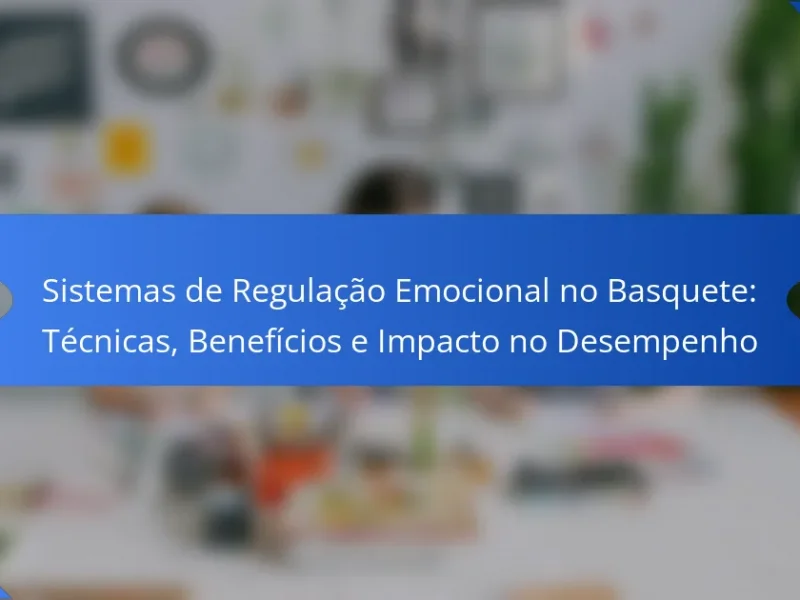 Sistemas de Regulação Emocional no Basquete: Técnicas, Benefícios e Impacto no Desempenho